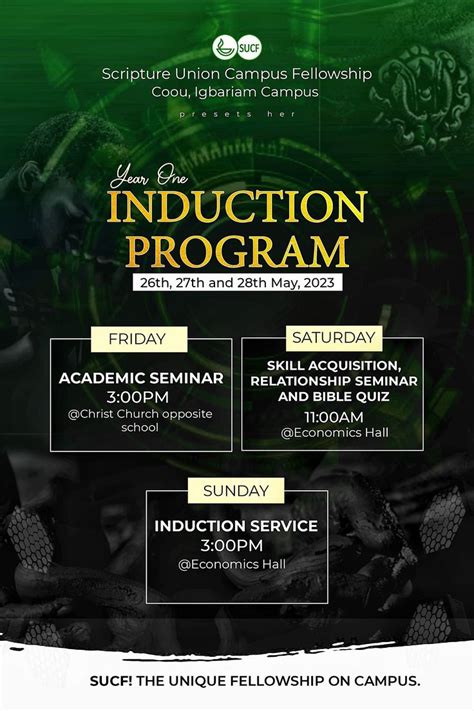 SUCF

Scripture Union Campus Fellowship
Coou, Igbariam Campus

presets her

Year One
INDUCTION
PROGRAM

26th, 27th and 28th May, 2023

FRIDAY

ACADEMIC SEMINAR
3:00PM
@Christ Church opposite school

SATURDAY

SKILL ACQUISITION, RELATIONSHIP SEMINAR AND BIBLE QUIZ
11:00AM
@Economics Hall

SUNDAY

INDUCTION SERVICE
3:00PM
@Economics Hall

SUCF! THE UNIQUE FELLOWSHIP ON CAMPUS.